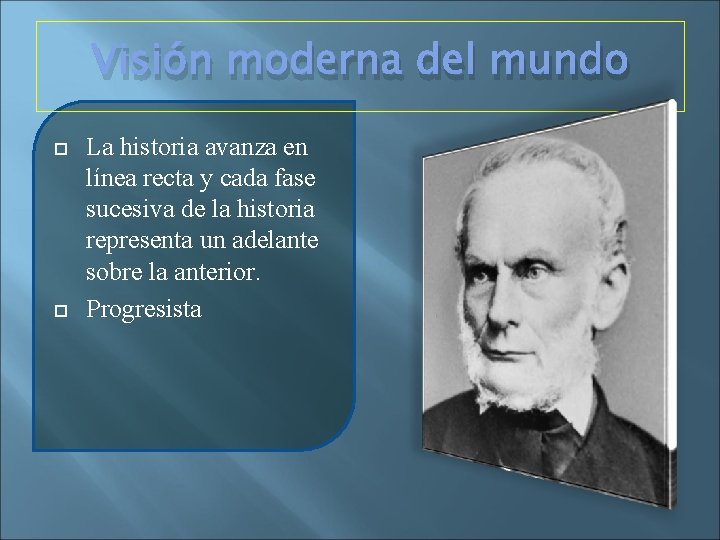 Visión moderna del mundo

La historia avanza en línea recta y cada fase sucesiva de la historia representa un adelante sobre la anterior.

Progresista